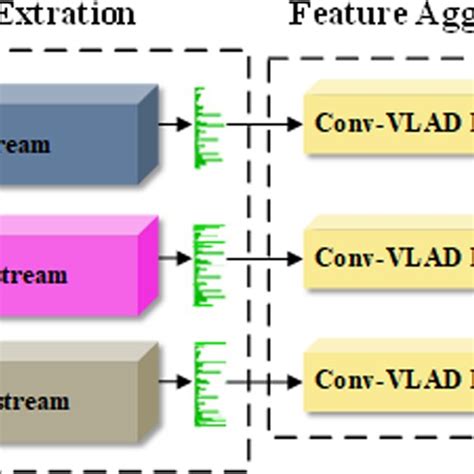 Extration

Feature Agg

ream

Conv-VLAD

stream

Conv-VLAD

stream

Conv-VLAD